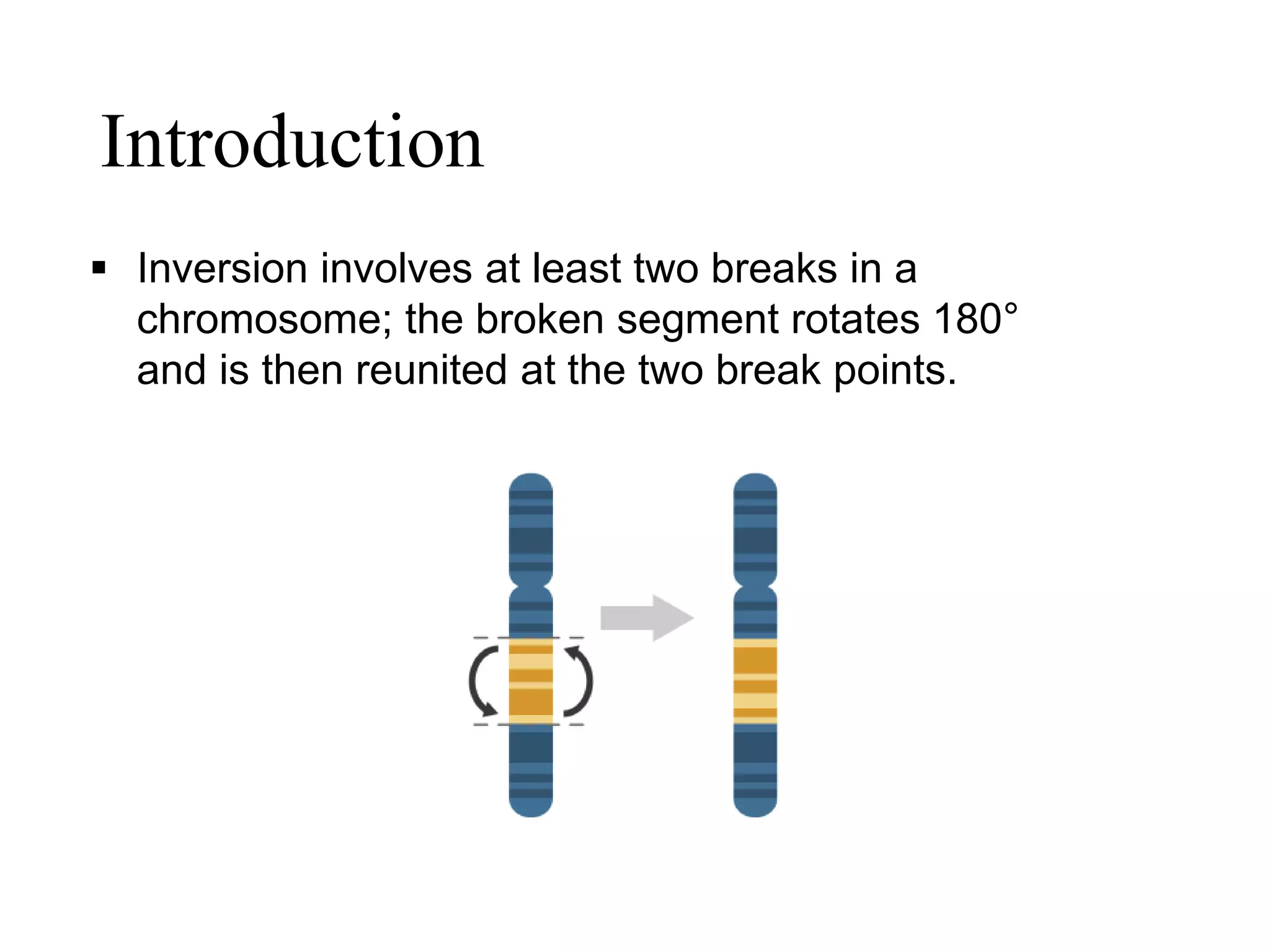 Introduction

▪ Inversion involves at least two breaks in a chromosome; the broken segment rotates 180° and is then reunited at the two break points.